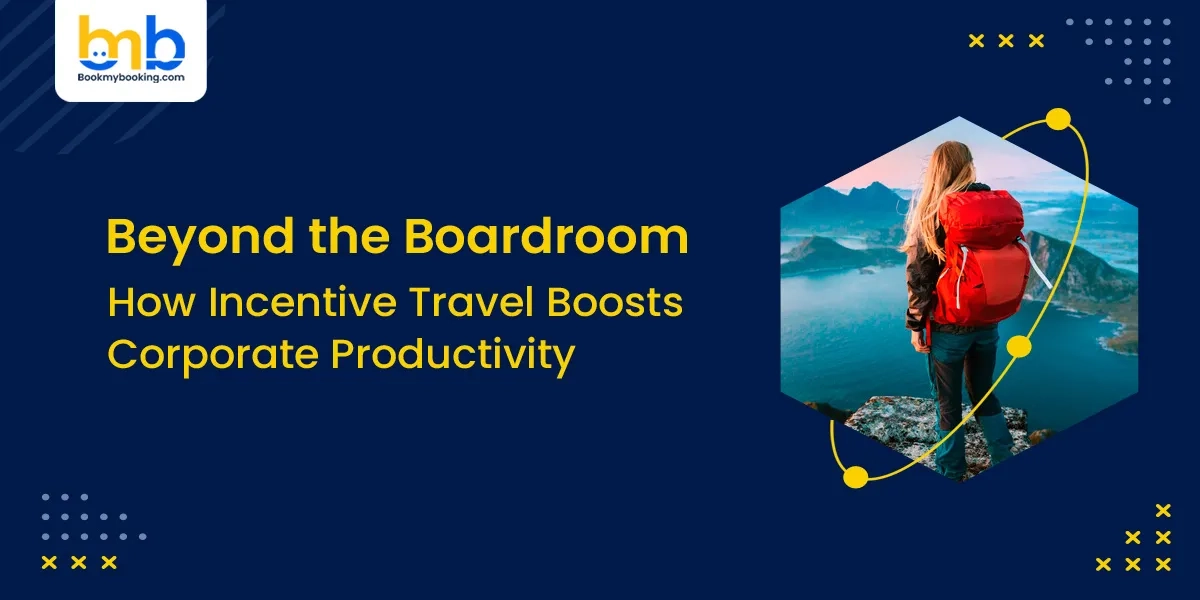 bmb
Bookmybooking.com

Beyond the Boardroom
How Incentive Travel Boosts Corporate Productivity